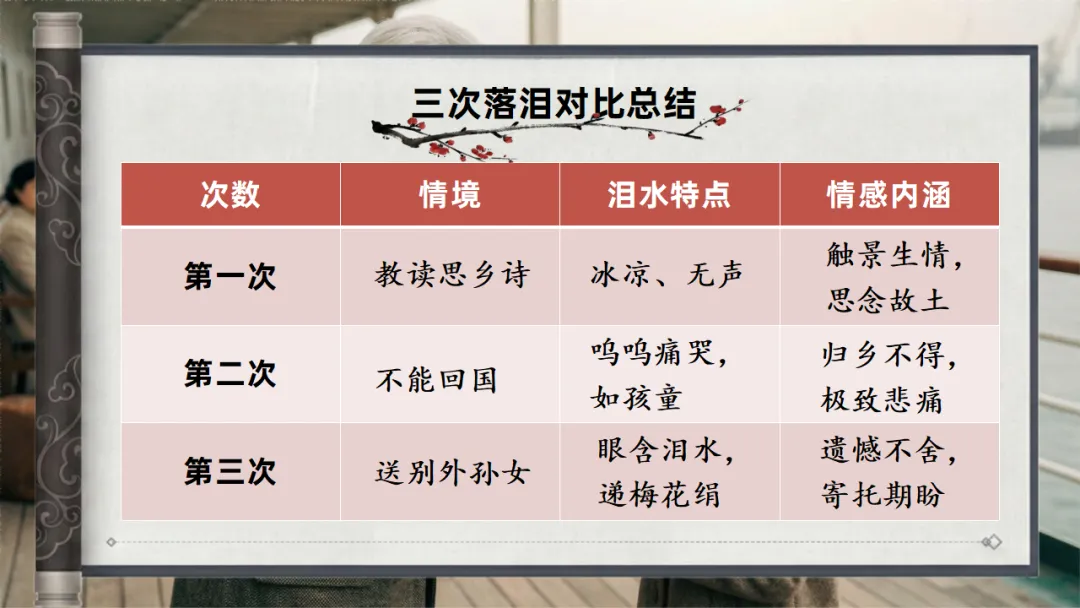 三次落泪对比总结

| 次数 | 情境 | 泪水特点 | 情感内涵 |
|---|---|---|---|
| 第一次 | 教读思乡诗 | 冰凉、无声 | 触景生情，思念故土 |
| 第二次 | 不能回国 | 呜呜痛哭，如孩童 | 归乡不得，极致悲痛 |
| 第三次 | 送别外孙女 | 眼含泪水，递梅花绢 | 遗憾不舍，寄托期盼 |